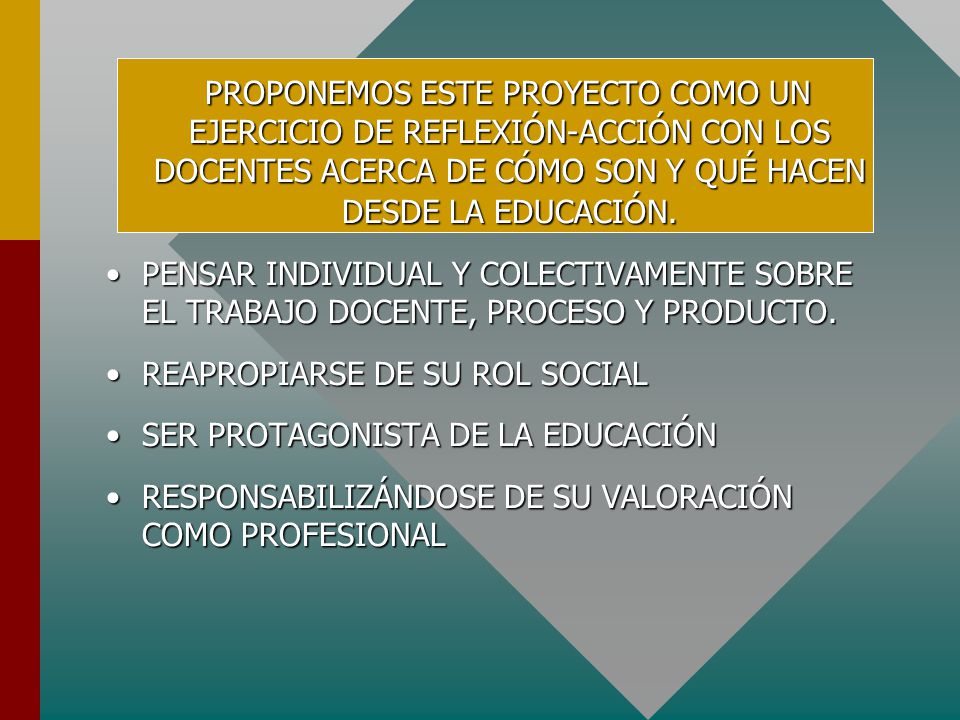 PROPONEMOS ESTE PROYECTO COMO UN EJERCICIO DE REFLEXIÓN-ACCIÓN CON LOS DOCENTES ACERCA DE CÓMO SON Y QUÉ HACEN DESDE LA EDUCACIÓN.

• PENSAR INDIVIDUAL Y COLECTIVAMENTE SOBRE EL TRABAJO DOCENTE, PROCESO Y PRODUCTO.

• REAPROPIARSE DE SU ROL SOCIAL

• SER PROTAGONISTA DE LA EDUCACIÓN

• RESPONSABILIZÁNDOSE DE SU VALORACIÓN COMO PROFESIONAL